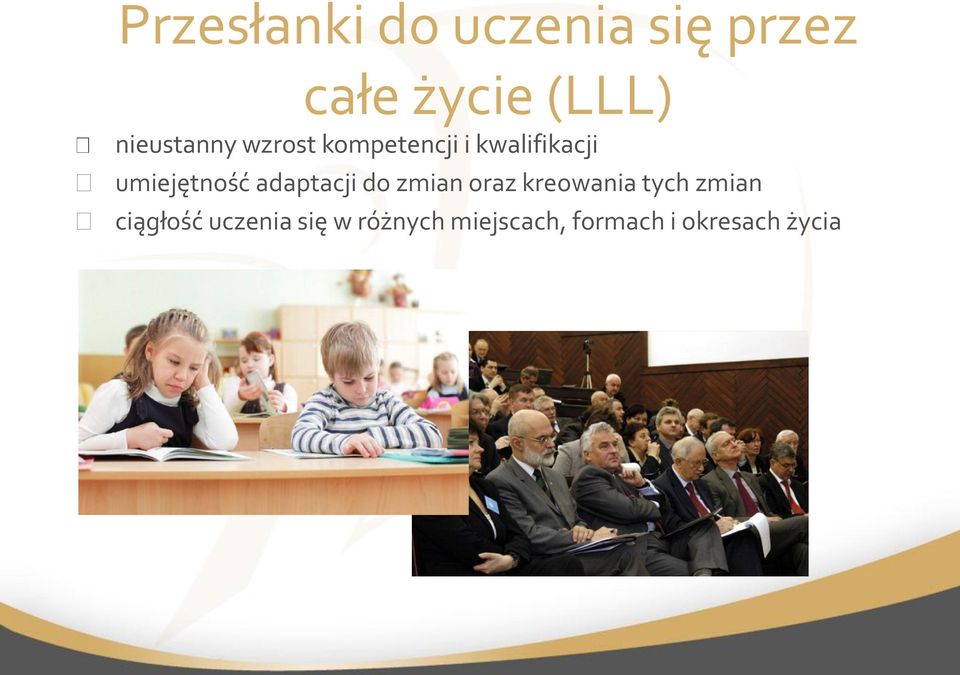 Przesłanki do uczenia się przez całe życie (LLL)

nieustanny wzrost kompetencji i kwalifikacji
umiejętność adaptacji do zmian oraz kreowania tych zmian
ciągłość uczenia się w różnych miejscach, formach i okresach życia